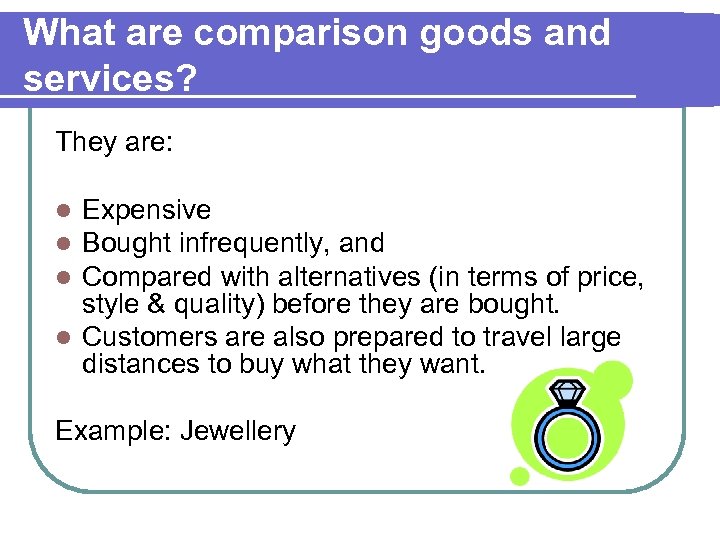 What are comparison goods and services?

They are:

- Expensive
- Bought infrequently, and
- Compared with alternatives (in terms of price, style & quality) before they are bought.
- Customers are also prepared to travel large distances to buy what they want.

Example: Jewellery